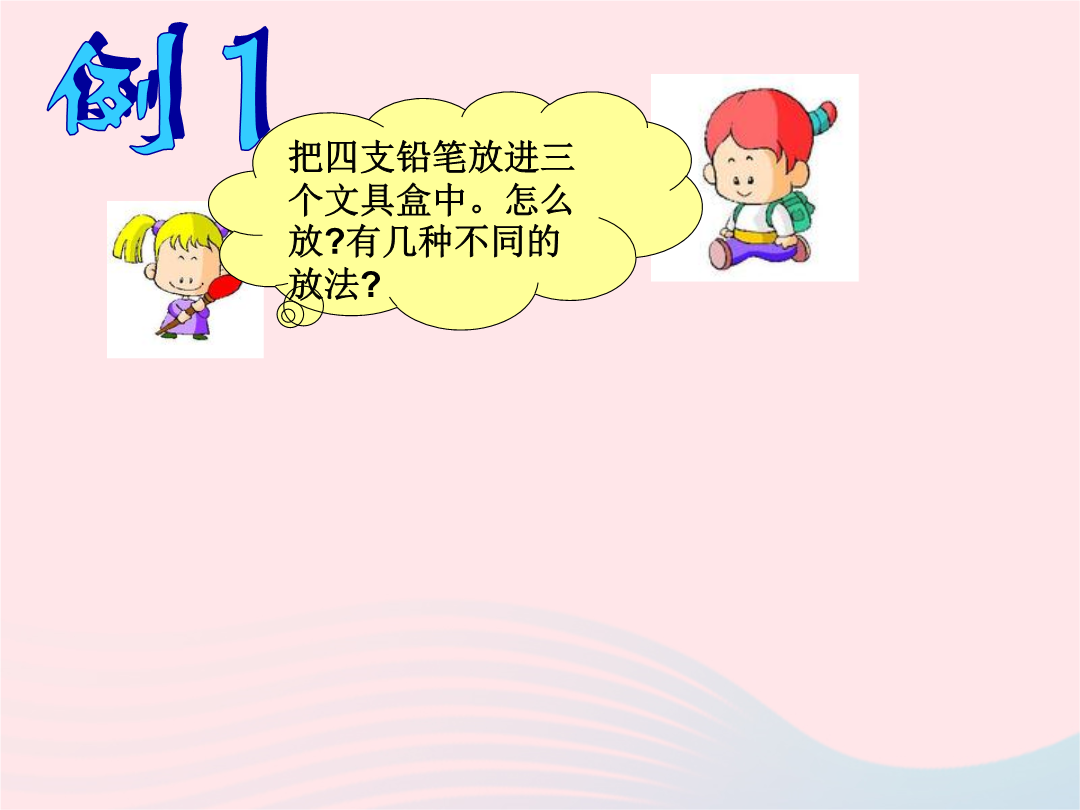 例1

把四支铅笔放进三个文具盒中。怎么放?有几种不同的放法?